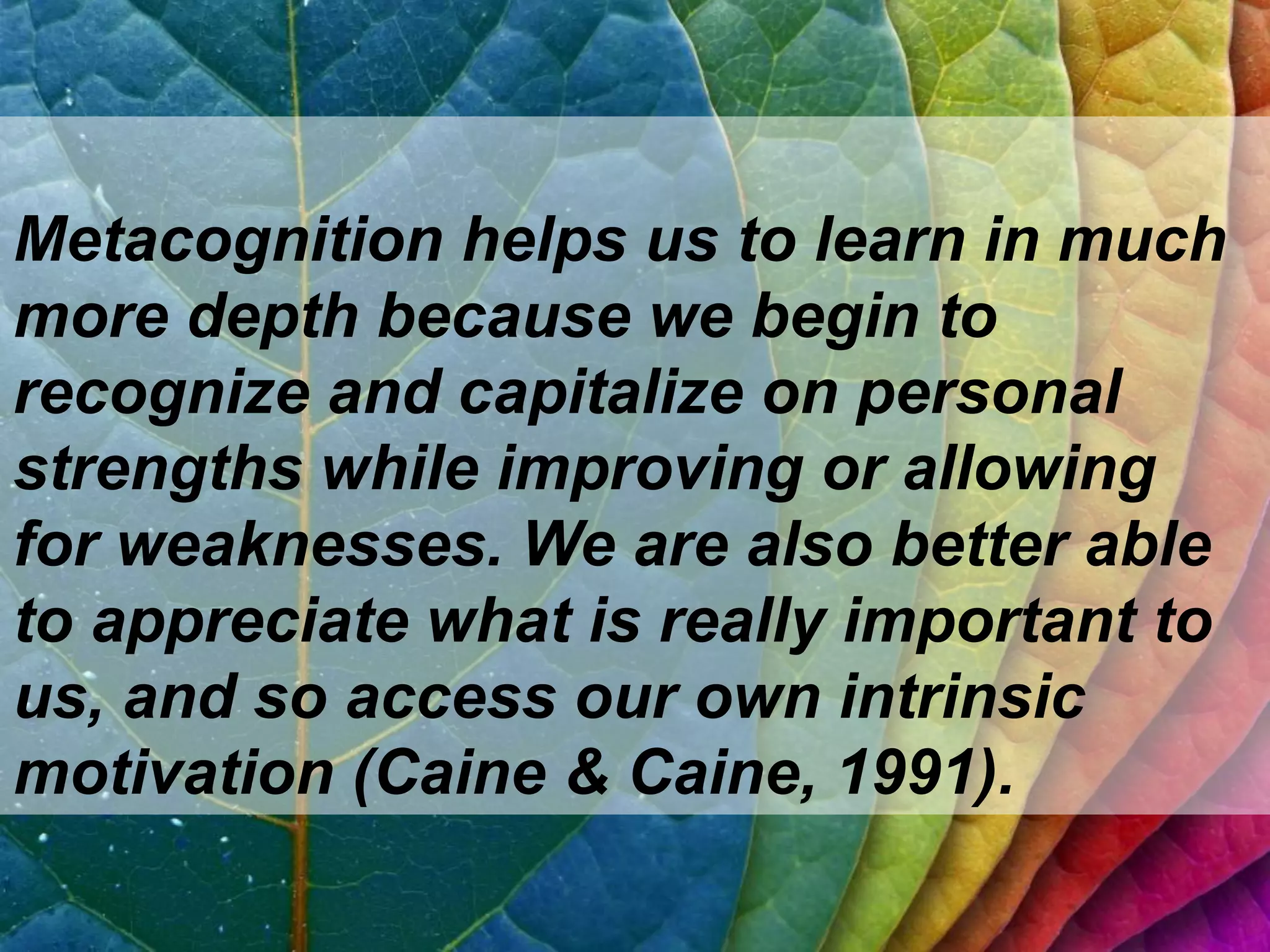 Metacognition helps us to learn in much more depth because we begin to recognize and capitalize on personal strengths while improving or allowing for weaknesses. We are also better able to appreciate what is really important to us, and so access our own intrinsic motivation (Caine & Caine, 1991).